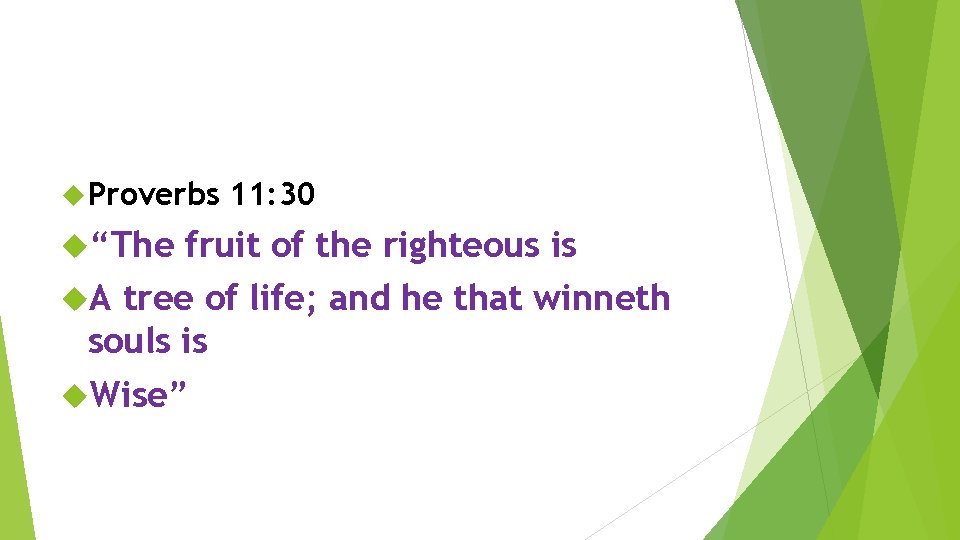 Proverbs 11:30

“The fruit of the righteous is

A tree of life; and he that winneth souls is

Wise”